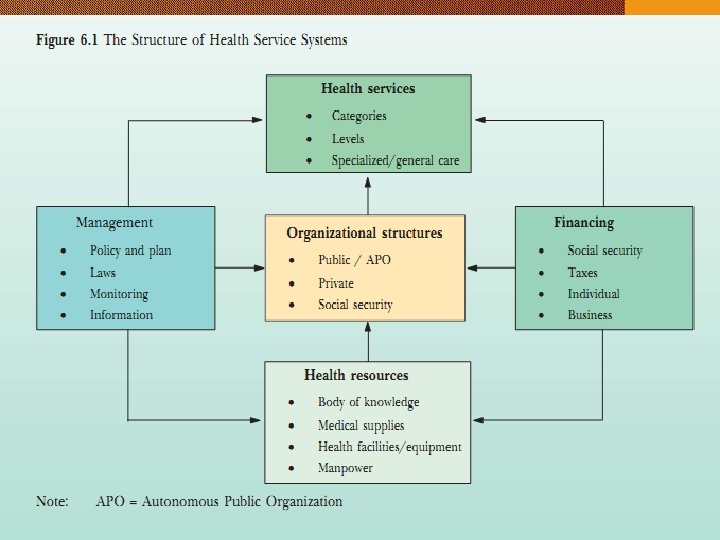 Figure 6.1 The Structure of Health Service Systems

Health services
• Categories
• Levels
• Specialized/general care

Management
• Policy and plan
• Laws
• Monitoring
• Information

Organizational structures
• Public / APO
• Private
• Social security

Financing
• Social security
• Taxes
• Individual
• Business

Health resources
• Body of knowledge
• Medical supplies
• Health facilities/equipment
• Manpower

Note: APO = Autonomous Public Organization